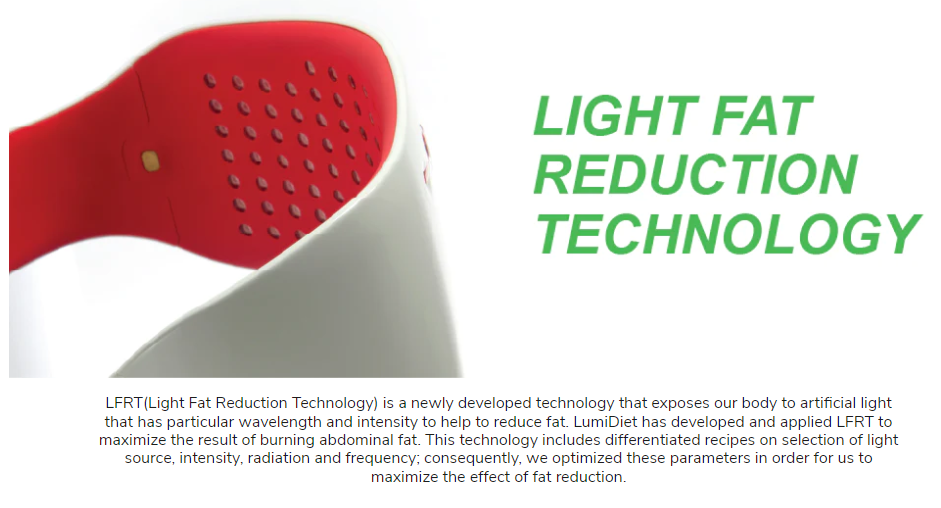 LIGHT FAT REDUCTION TECHNOLOGY

LFRT(Light Fat Reduction Technology) is a newly developed technology that exposes our body to artificial light that has particular wavelength and intensity to help to reduce fat. LumiDiet has developed and applied LFRT to maximize the result of burning abdominal fat. This technology includes differentiated recipes on selection of light source, intensity, radiation and frequency; consequently, we optimized these parameters in order for us to maximize the effect of fat reduction.